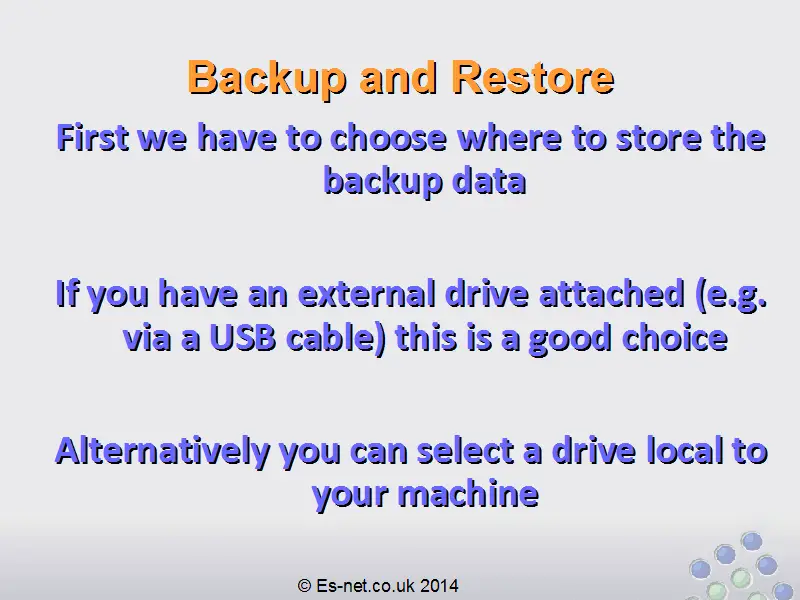 Backup and Restore

First we have to choose where to store the backup data

If you have an external drive attached (e.g. via a USB cable) this is a good choice

Alternatively you can select a drive local to your machine

© Es-net.co.uk 2014